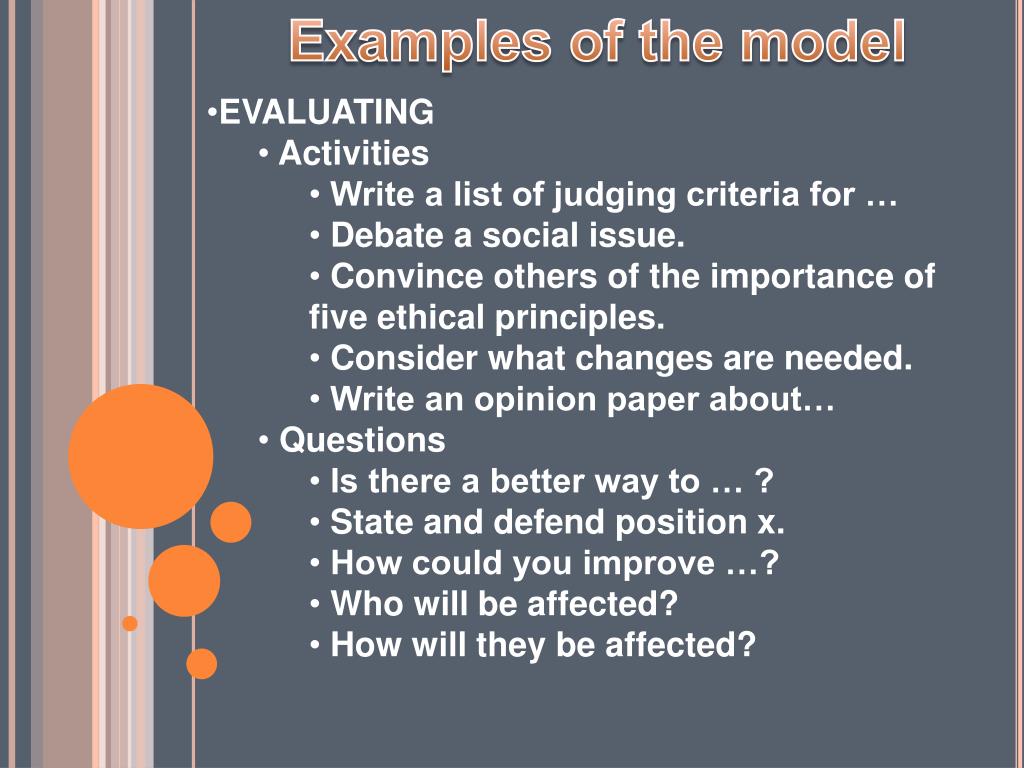 Examples of the model

•EVALUATING
• Activities
• Write a list of judging criteria for …
• Debate a social issue.
• Convince others of the importance of five ethical principles.
• Consider what changes are needed.
• Write an opinion paper about…
• Questions
• Is there a better way to … ?
• State and defend position x.
• How could you improve …?
• Who will be affected?
• How will they be affected?